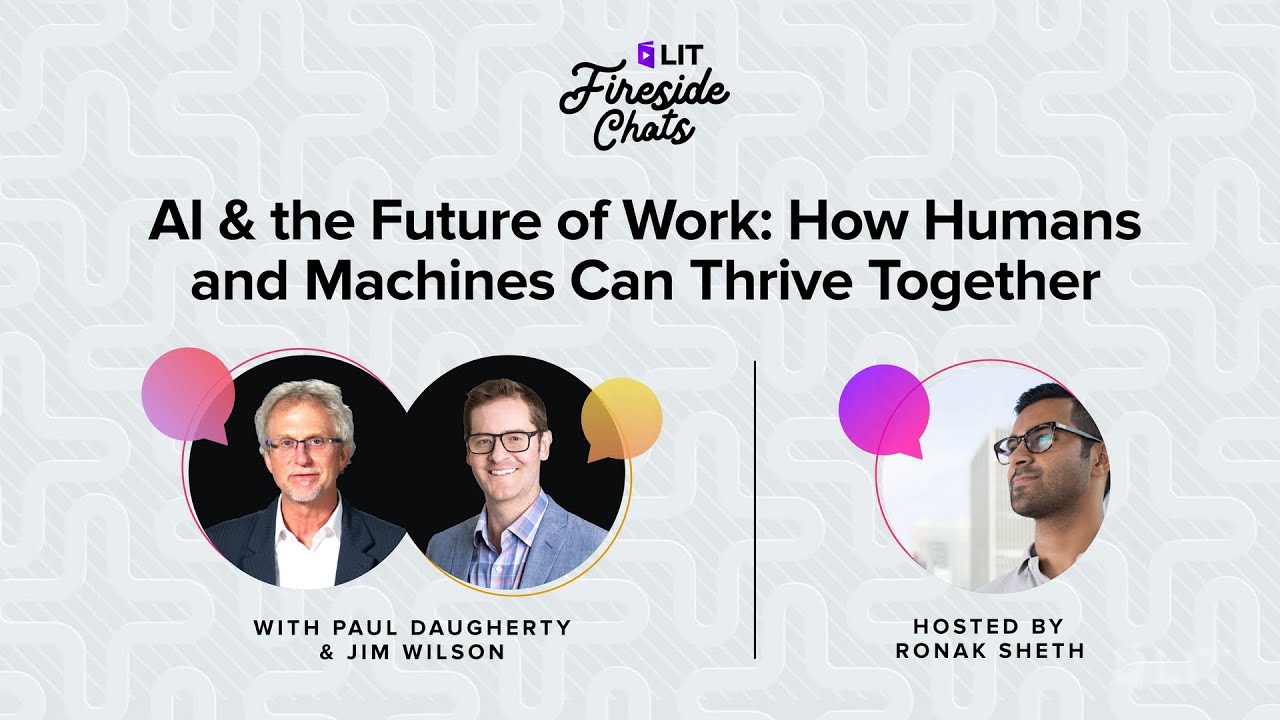 LIT
Fireside Chats

AI & the Future of Work: How Humans and Machines Can Thrive Together

WITH PAUL DAUGHERTY & JIM WILSON

HOSTED BY RONAK SHETH